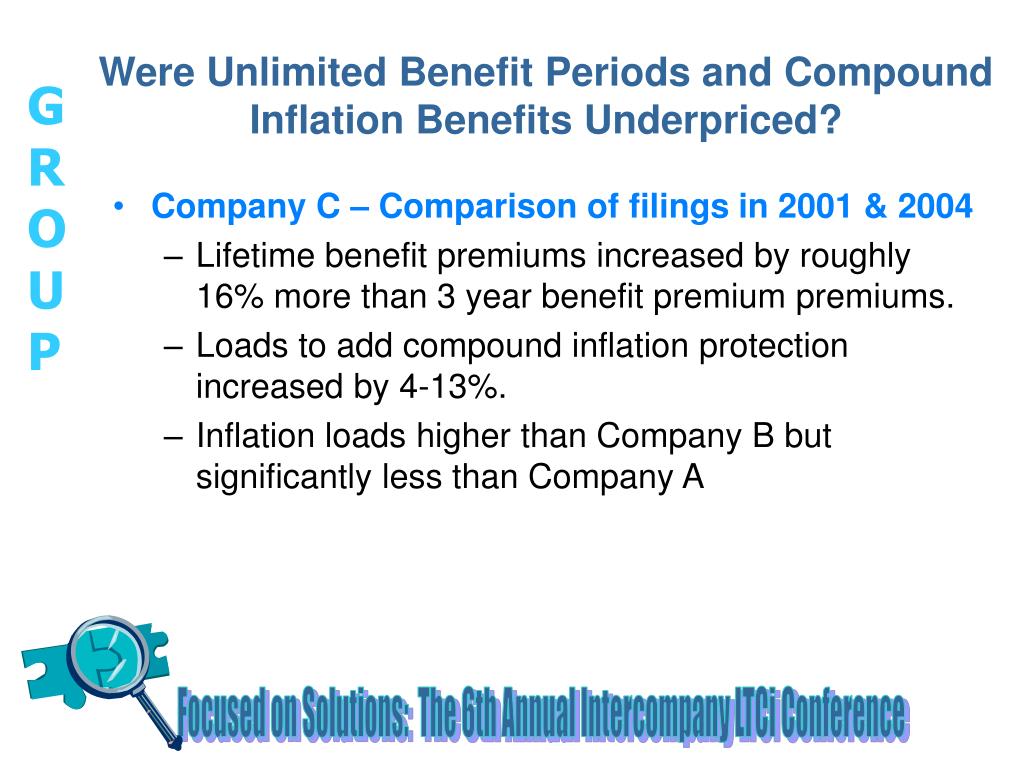 G
R
O
U
P

Were Unlimited Benefit Periods and Compound Inflation Benefits Underpriced?

• Company C – Comparison of filings in 2001 & 2004
– Lifetime benefit premiums increased by roughly 16% more than 3 year benefit premium premiums.
– Loads to add compound inflation protection increased by 4-13%.
– Inflation loads higher than Company B but significantly less than Company A

Focused on Solutions: The 6th Annual Intercompany LTCi Conference